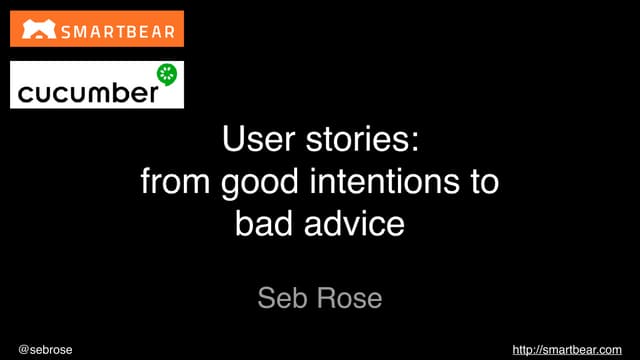 SMARTBEAR

cucumber

User stories:
from good intentions to
bad advice

Seb Rose

@sebrose

http://smartbear.com